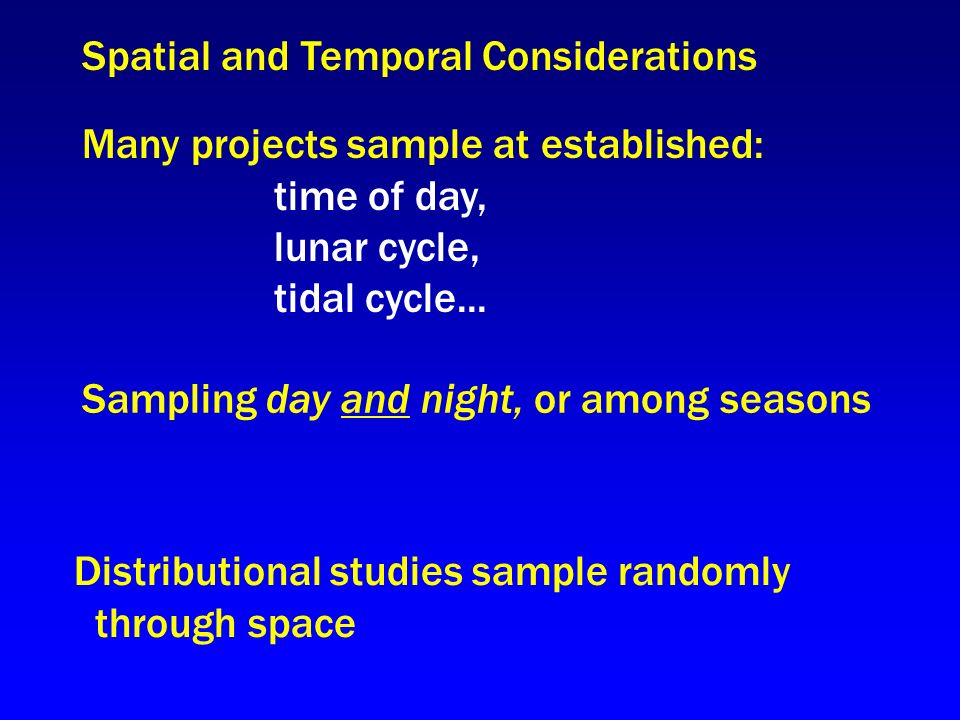 Spatial and Temporal Considerations

Many projects sample at established:
time of day,
lunar cycle,
tidal cycle…

Sampling day and night, or among seasons

Distributional studies sample randomly through space